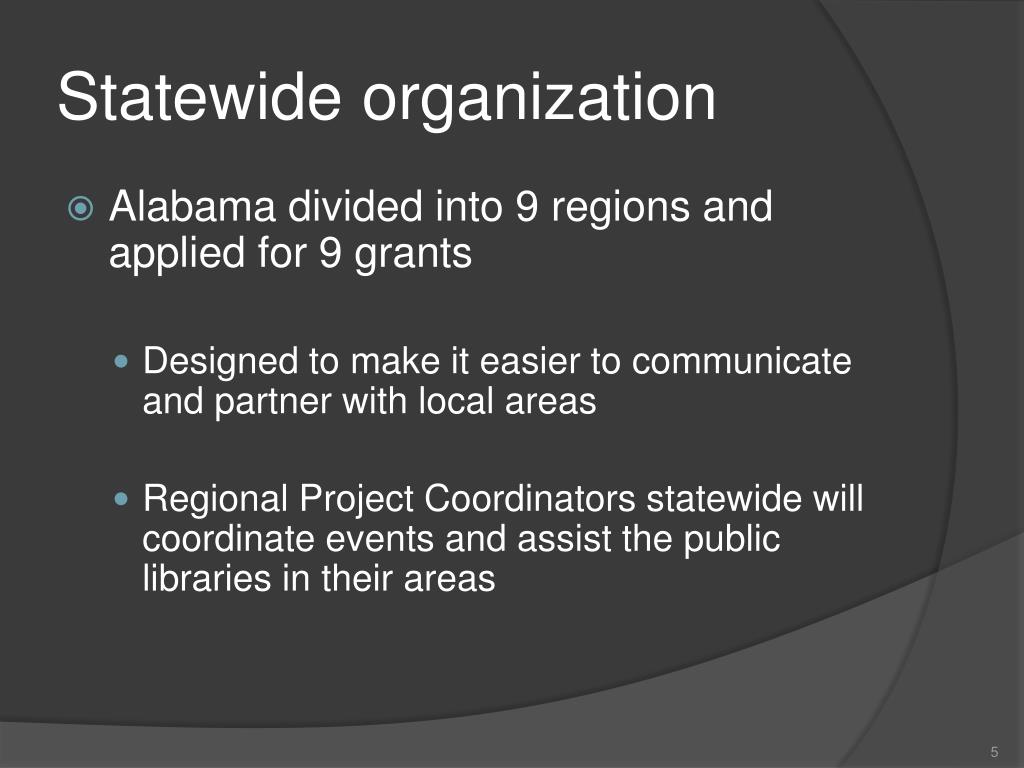 Statewide organization

Alabama divided into 9 regions and applied for 9 grants

Designed to make it easier to communicate and partner with local areas

Regional Project Coordinators statewide will coordinate events and assist the public libraries in their areas

5